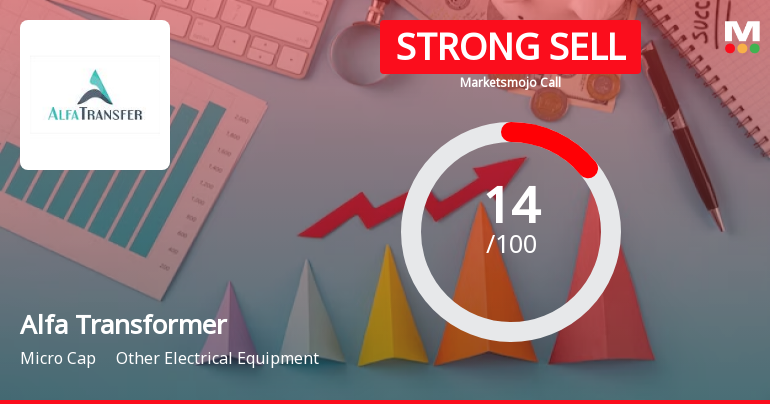 ALFATRANSFER

STRONG SELL

Marketsmojo Call

M

14
/100

Alfa Transformer

Micro Cap Other Electrical Equipment